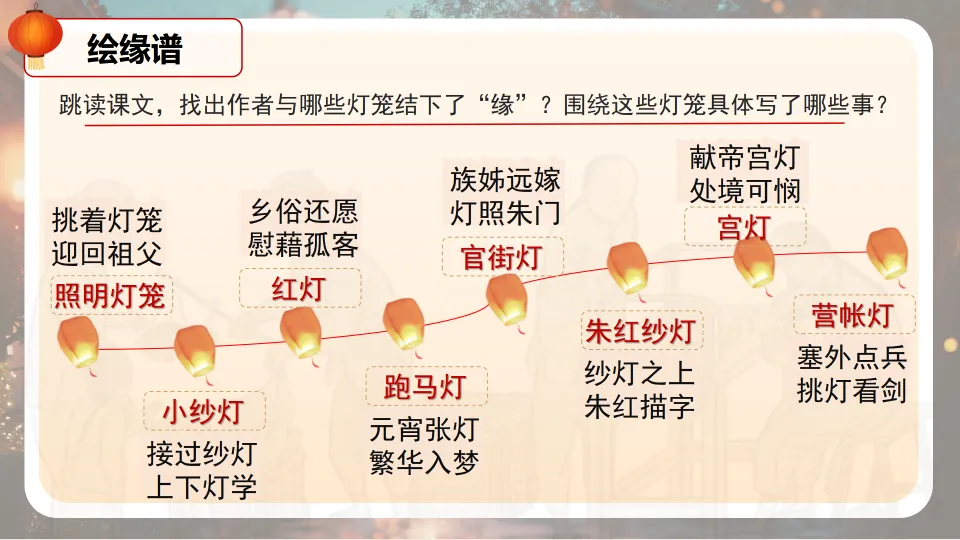 绘缘谱

跳读课文，找出作者与哪些灯笼结下了“缘”？围绕这些灯笼具体写了哪些事？

挑着灯笼
迎回祖父
照明灯笼

小纱灯
接过纱灯
上下灯学

乡俗还愿
慰藉孤客
红灯

跑马灯
元宵张灯
繁华入梦

族姊远嫁
灯照朱门
官街灯

朱红纱灯
纱灯之上
朱红描字

献帝宫灯
处境可悯
宫灯

营帐灯
塞外点兵
挑灯看剑